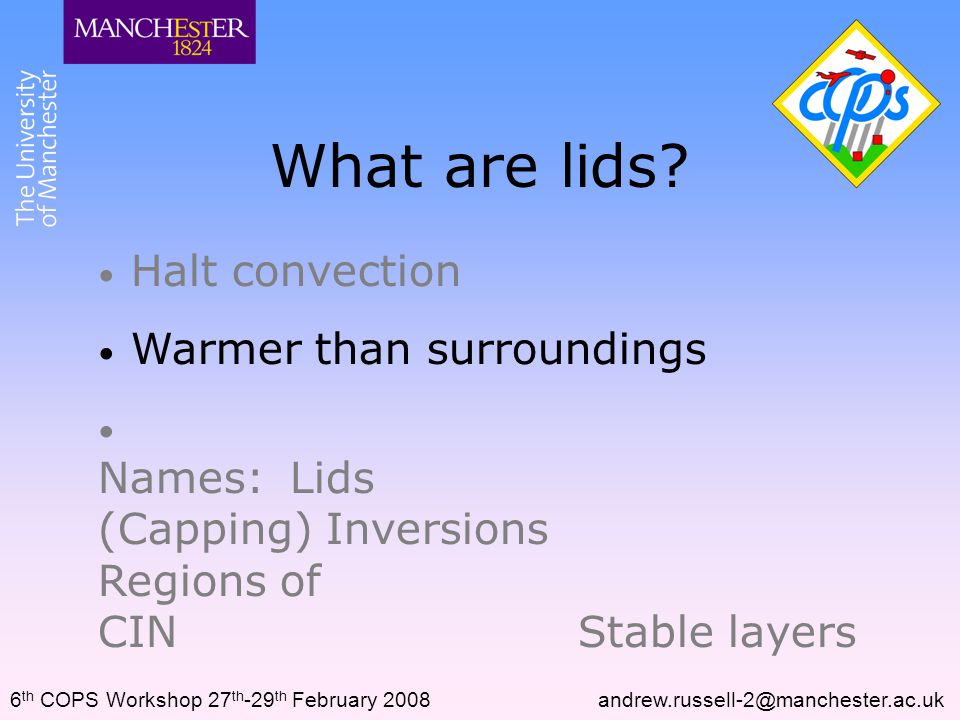 MANCHESTER
1824

The University
of Manchester

cops

What are lids?

• Halt convection

• Warmer than surroundings

•
Names: Lids
(Capping) Inversions
Regions of
CIN Stable layers

6$^{th}$ COPS Workshop 27$^{th}$-29$^{th}$ February 2008 andrew.russell-2@manchester.ac.uk